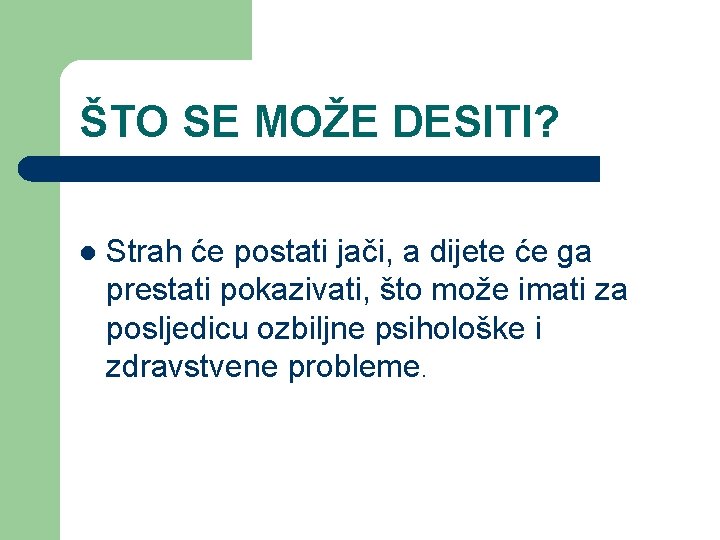 ŠTO SE MOŽE DESITI?

Strah će postati jači, a dijete će ga prestati pokazivati, što može imati za posljedicu ozbiljne psihološke i zdravstvene probleme.